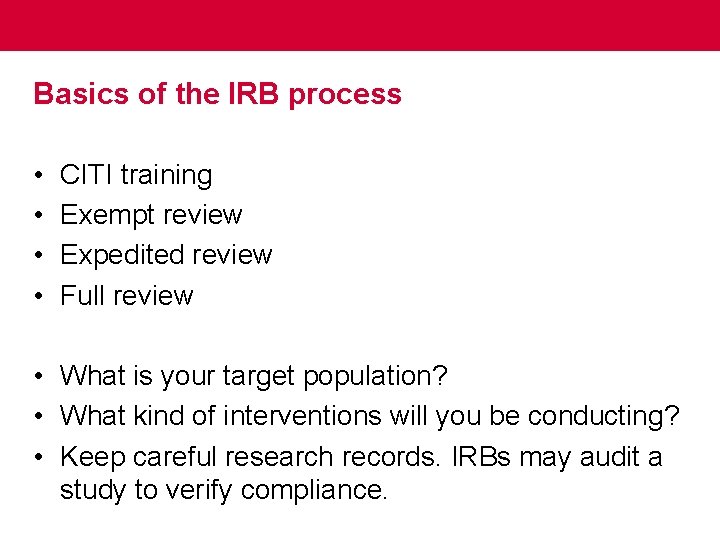 Basics of the IRB process

• CITI training
• Exempt review
• Expedited review
• Full review

• What is your target population?
• What kind of interventions will you be conducting?
• Keep careful research records. IRBs may audit a study to verify compliance.